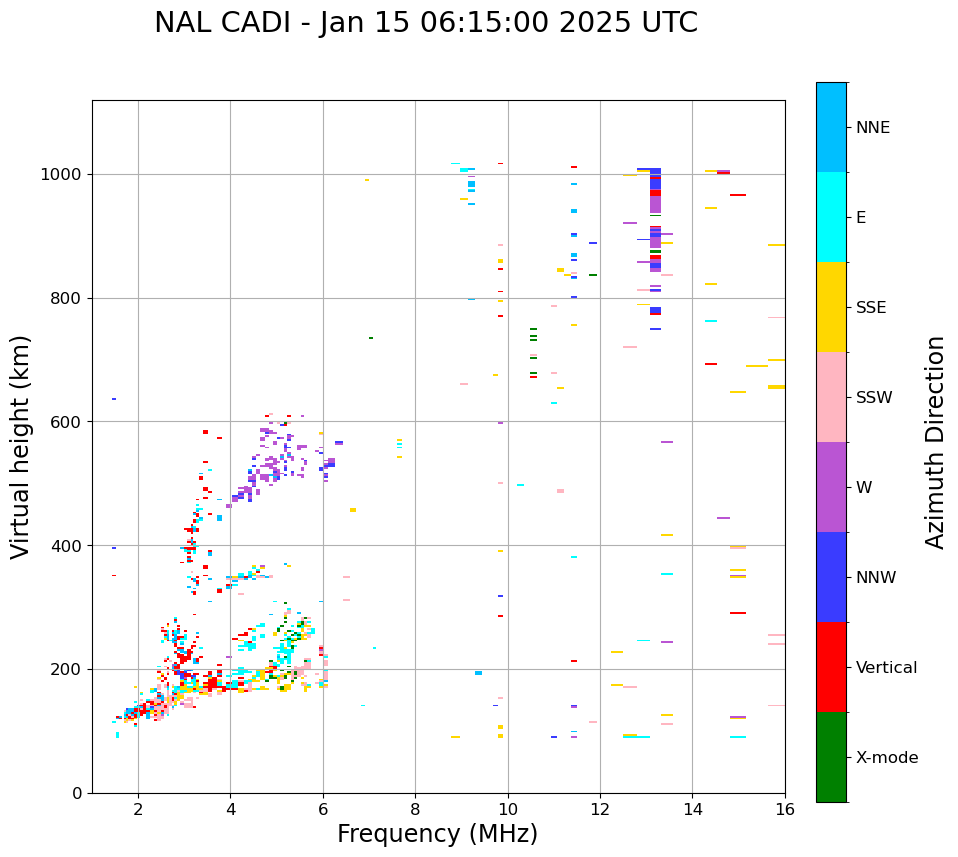 NAL CADI - Jan 15 06:15:00 2025 UTC

Virtual height (km)

1000
800
600
400
200
0

2
4
6
8
10
12
14
16

Frequency (MHz)

NNE
E
SSE
SSW
W
NNW
Vertical
X-mode

Azimuth Direction